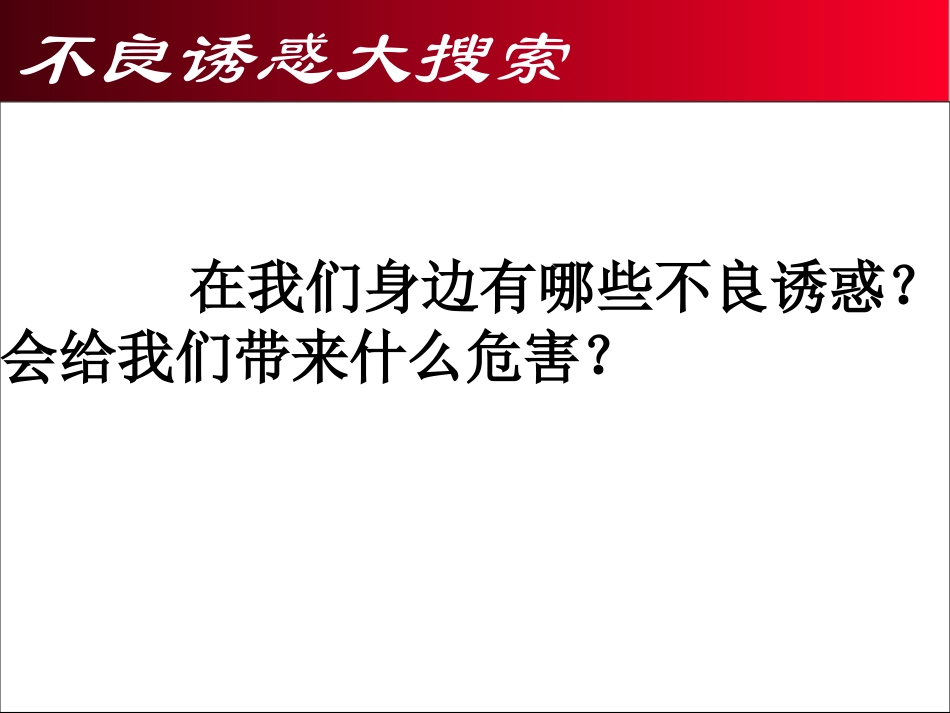 不良诱惑大搜索

在我们身边有哪些不良诱惑？会给我们带来什么危害？